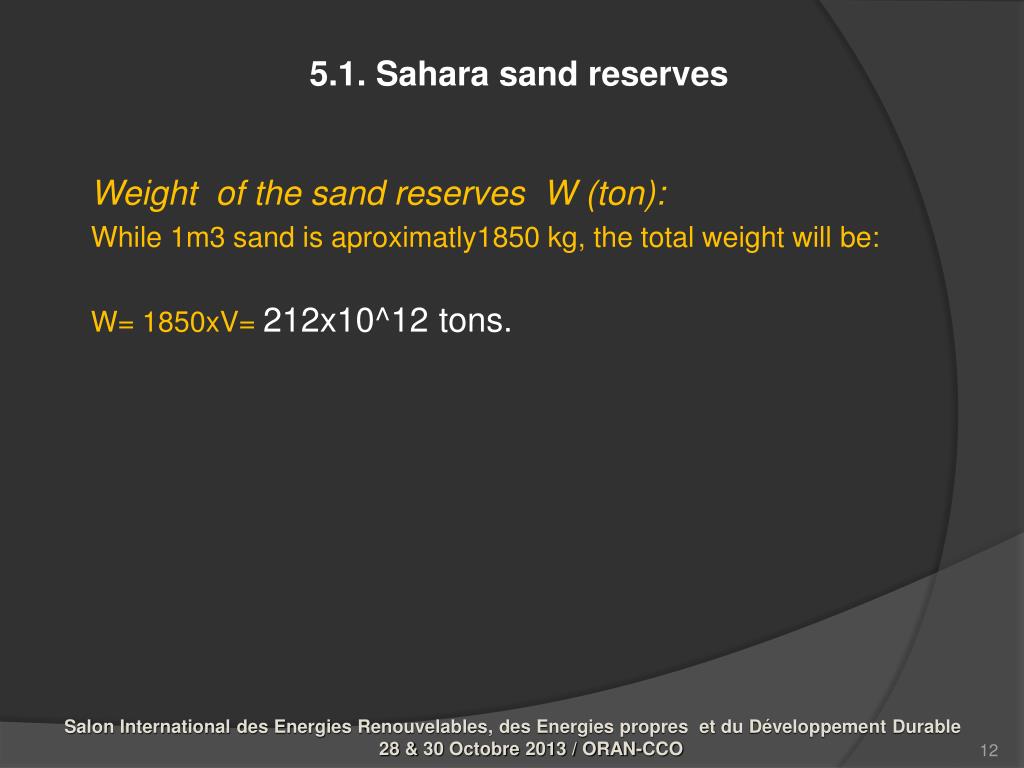 5.1. Sahara sand reserves

Weight of the sand reserves W (ton):

While 1m3 sand is aproximatly1850 kg, the total weight will be:

W= 1850xV= 212x10^12 tons.

Salon International des Energies Renouvelables, des Energies propres et du Développement Durable
28 & 30 Octobre 2013 / ORAN-CCO

12